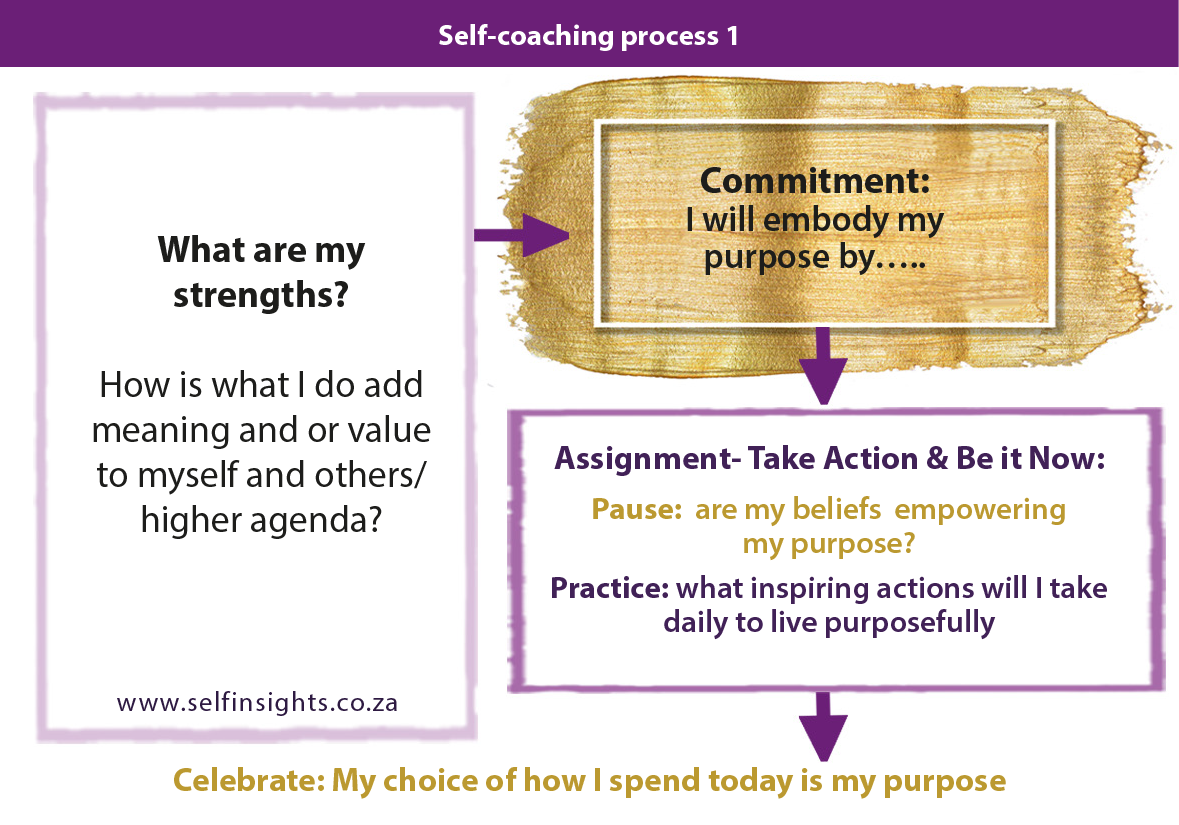 Self-coaching process 1

What are my strengths?

How is what I do add meaning and or value to myself and others/ higher agenda?

www.selfinsights.co.za

Commitment:
I will embody my purpose by…..

Assignment- Take Action & Be it Now:

Pause: are my beliefs empowering my purpose?

Practice: what inspiring actions will I take daily to live purposefully

Celebrate: My choice of how I spend today is my purpose